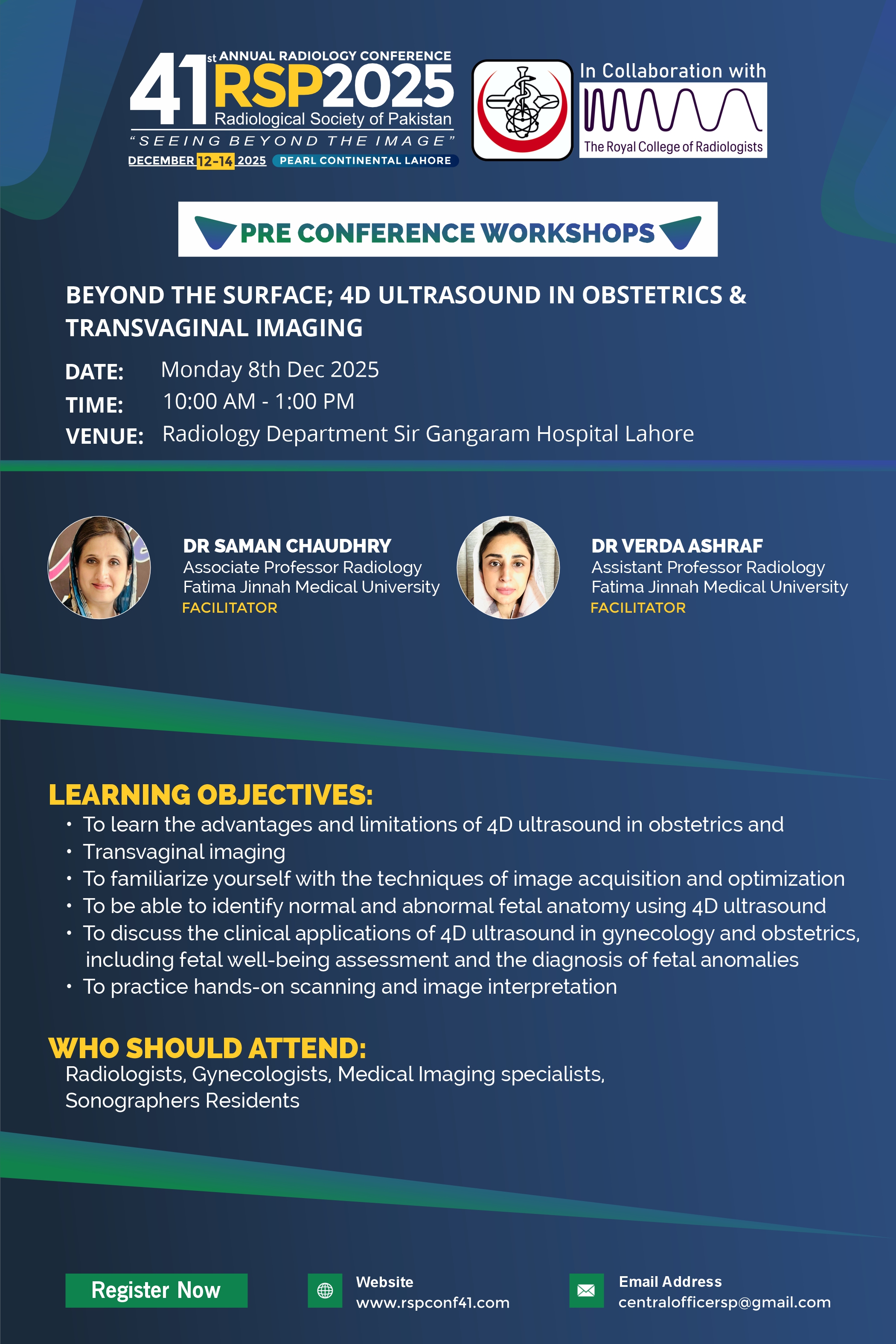 41st ANNUAL RADIOLOGY CONFERENCE
RSP2025
Radiological Society of Pakistan
"SEEING BEYOND THE IMAGE"
DECEMBER 12-14 2025 PEARL CONTINENTAL LAHORE

In Collaboration with
The Royal College of Radiologists

PRE CONFERENCE WORKSHOPS

BEYOND THE SURFACE; 4D ULTRASOUND IN OBSTETRICS & TRANSVAGINAL IMAGING

DATE: Monday 8th Dec 2025
TIME: 10:00 AM - 1:00 PM
VENUE: Radiology Department Sir Gangaram Hospital Lahore

DR SAMAN CHAUDHRY
Associate Professor Radiology
Fatima Jinnah Medical University
FACILITATOR

DR VERDA ASHRAF
Assistant Professor Radiology
Fatima Jinnah Medical University
FACILITATOR

LEARNING OBJECTIVES:
• To learn the advantages and limitations of 4D ultrasound in obstetrics and
• Transvaginal imaging
• To familiarize yourself with the techniques of image acquisition and optimization
• To be able to identify normal and abnormal fetal anatomy using 4D ultrasound
• To discuss the clinical applications of 4D ultrasound in gynecology and obstetrics, including fetal well-being assessment and the diagnosis of fetal anomalies
• To practice hands-on scanning and image interpretation

WHO SHOULD ATTEND:
Radiologists, Gynecologists, Medical Imaging specialists, Sonographers Residents

Register Now
Website
www.rspconf41.com
Email Address
centralofficersp@gmail.com